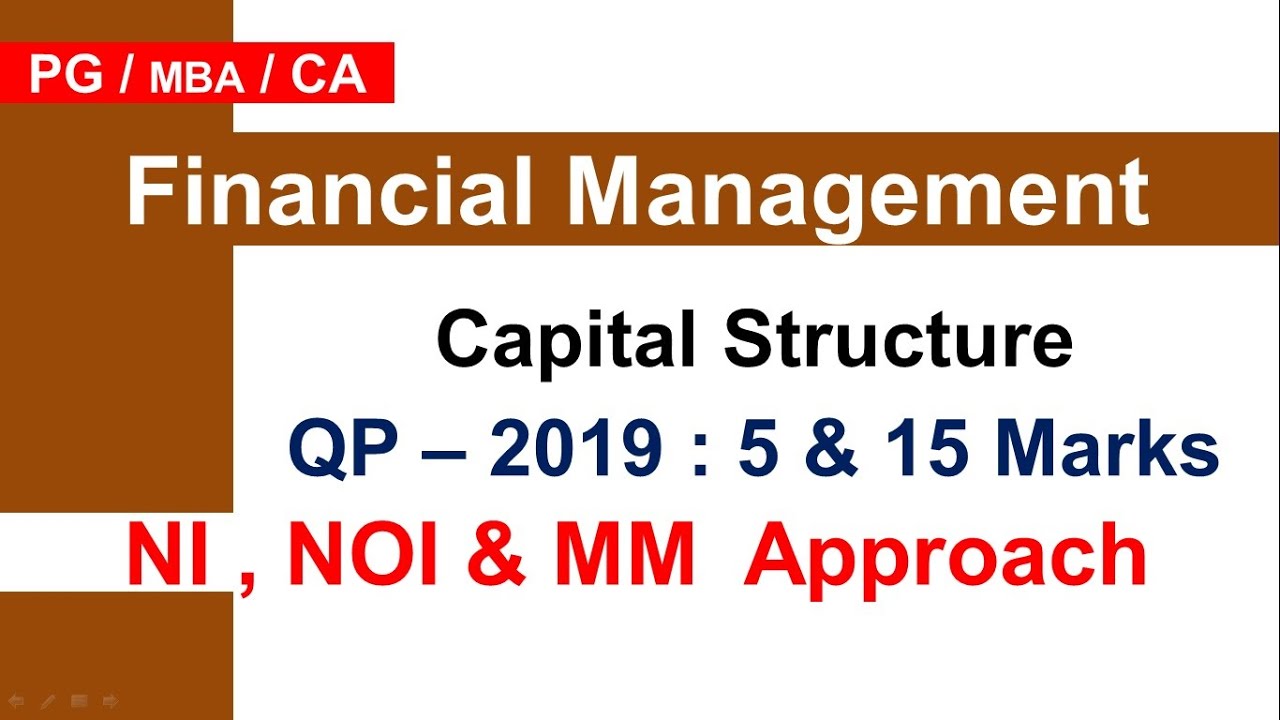 PG / MBA / CA

Financial Management

Capital Structure

QP – 2019 : 5 & 15 Marks

NI , NOI & MM Approach